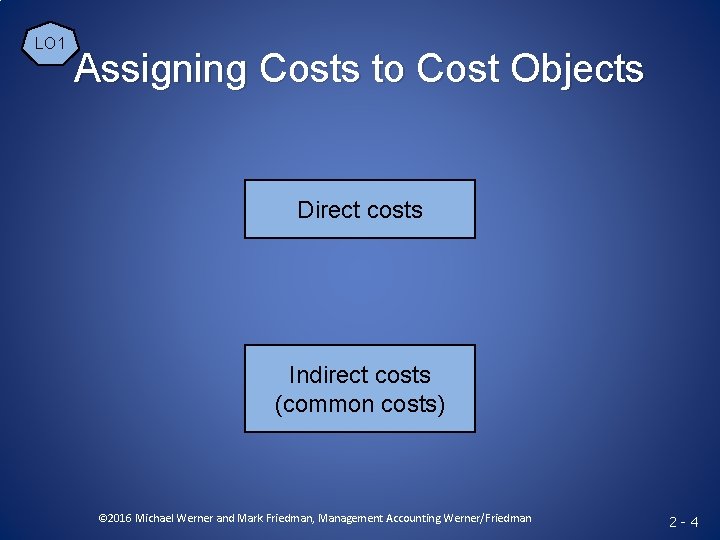 LO1

Assigning Costs to Cost Objects

Direct costs

Indirect costs
(common costs)

©2016 Michael Werner and Mark Friedman, Management Accounting Werner/Friedman

2 - 4